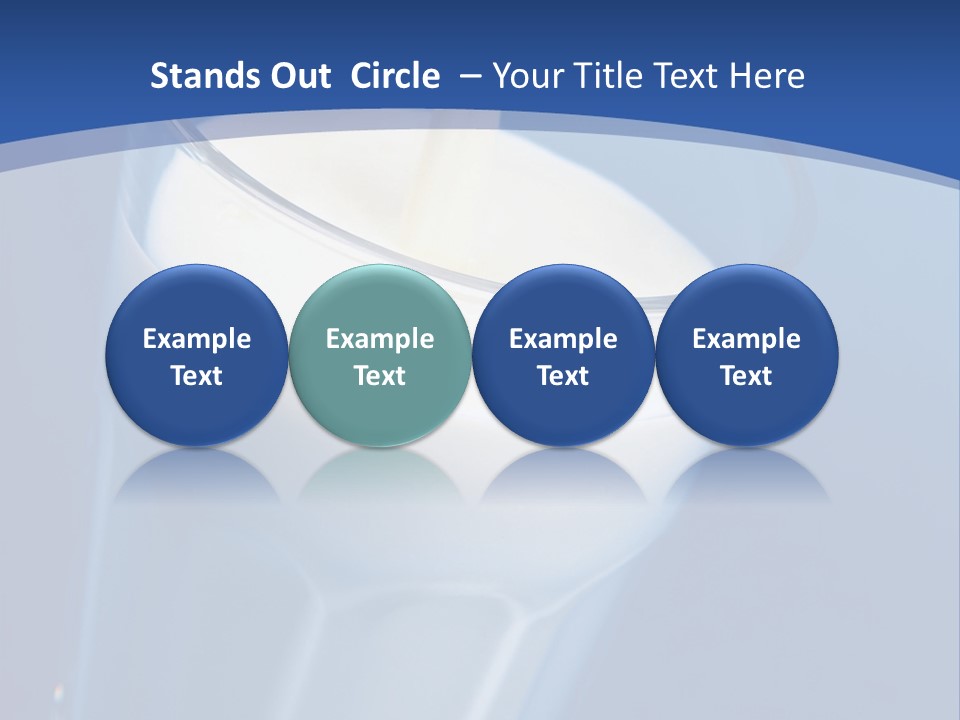 Stands Out Circle – Your Title Text Here

Example Text

Example Text

Example Text

Example Text